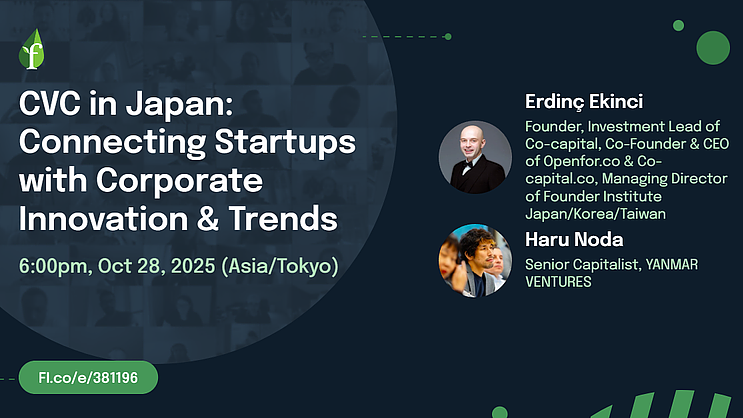 f

CVC in Japan: Connecting Startups with Corporate Innovation & Trends

6:00pm, Oct 28, 2025 (Asia/Tokyo)

FI.co/e/381196

Erdinç Ekinci

Founder, Investment Lead of Co-capital, Co-Founder & CEO of Openfor.co & Co-capital.co, Managing Director of Founder Institute Japan/Korea/Taiwan

Haru Noda

Senior Capitalist, YANMAR VENTURES